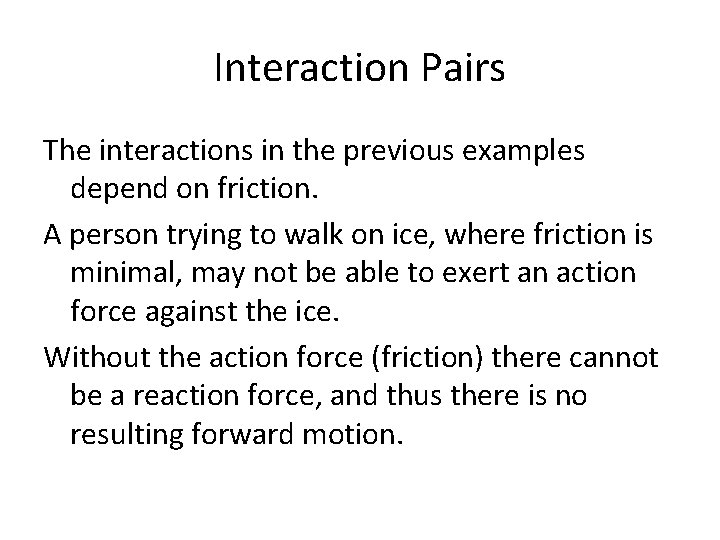 Interaction Pairs

The interactions in the previous examples depend on friction.

A person trying to walk on ice, where friction is minimal, may not be able to exert an action force against the ice.

Without the action force (friction) there cannot be a reaction force, and thus there is no resulting forward motion.